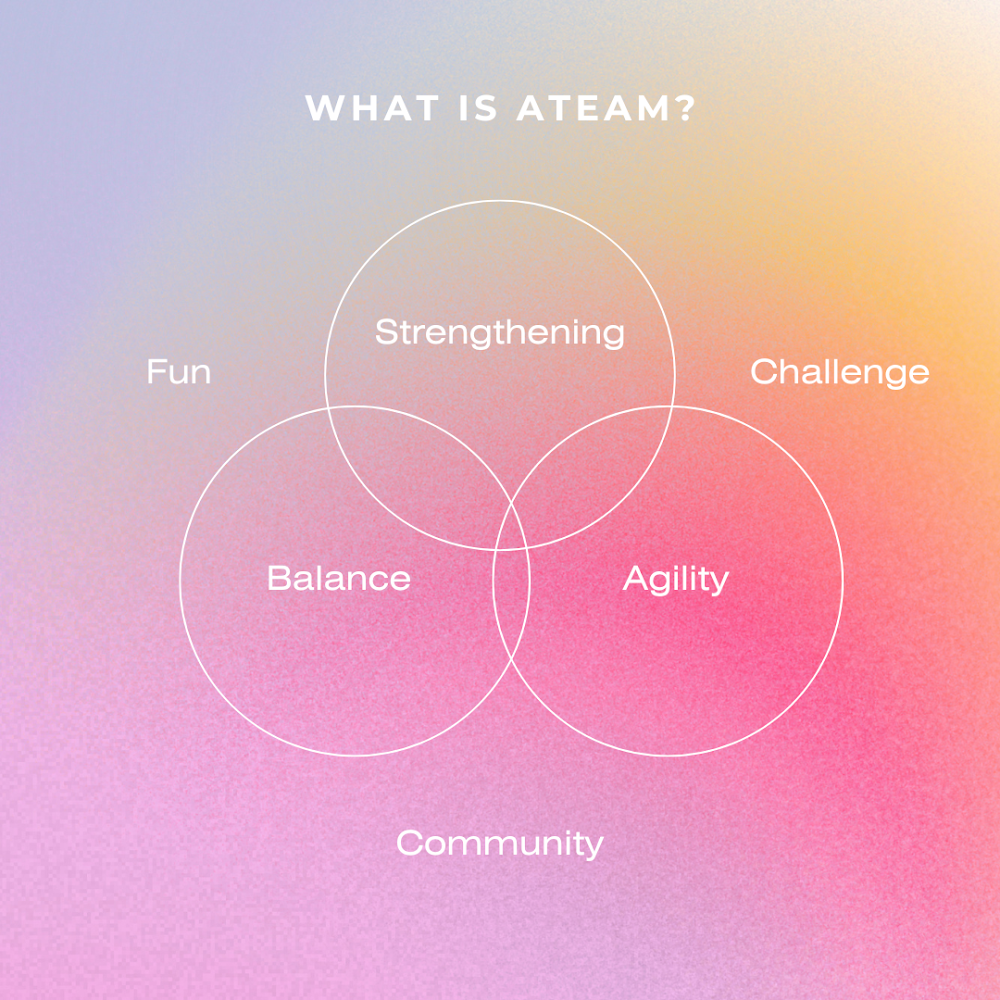 WHAT IS ATEAM?

Strengthening

Fun

Challenge

Balance

Agility

Community